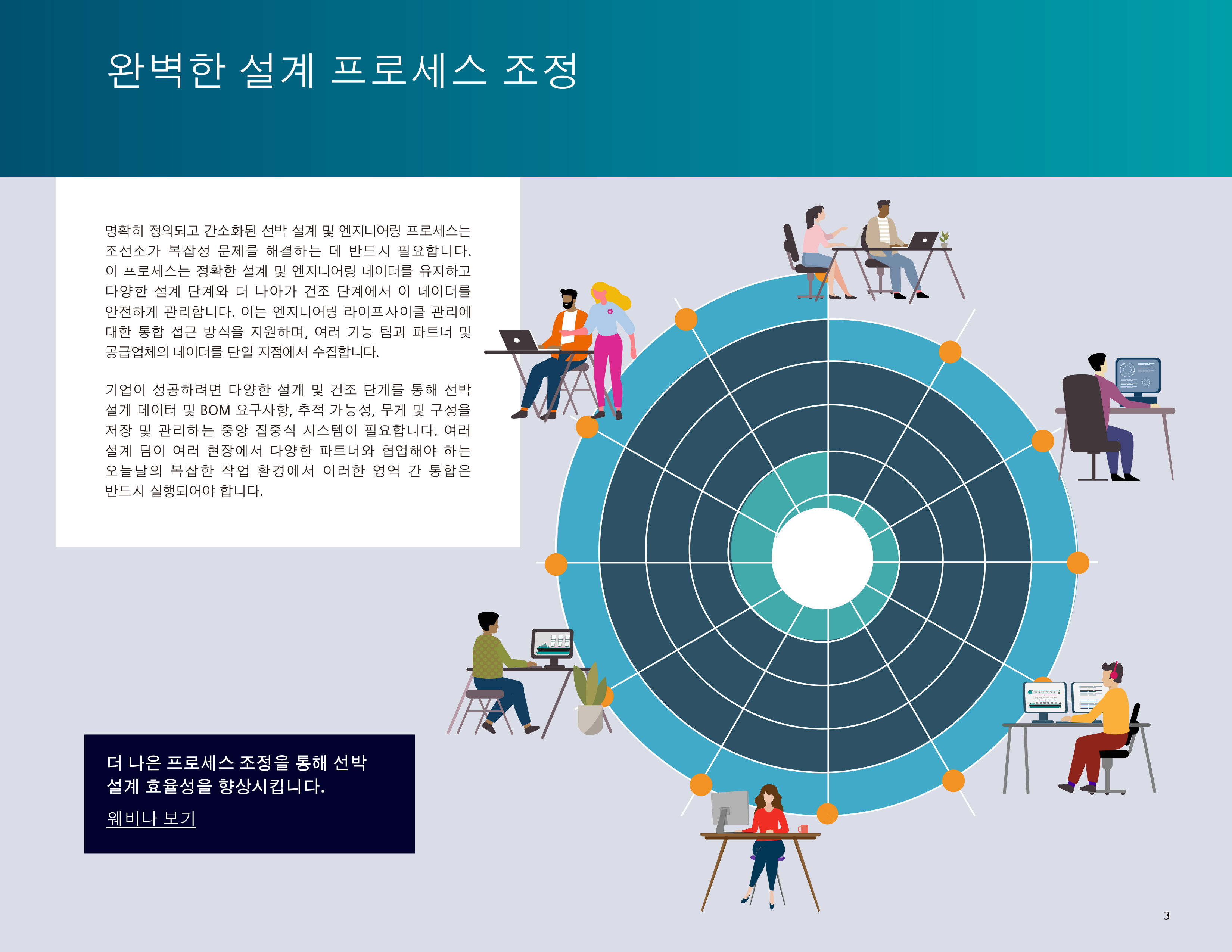 완벽한 설계 프로세스 조정

명확히 정의되고 간소화된 선박 설계 및 엔지니어링 프로세스는 조선소가 복잡성 문제를 해결하는 데 반드시 필요합니다. 이 프로세스는 정확한 설계 및 엔지니어링 데이터를 유지하고 다양한 설계 단계와 더 나아가 건조 단계에서 이 데이터를 안전하게 관리합니다. 이는 엔지니어링 라이프사이클 관리에 대한 통합 접근 방식을 지원하며, 여러 기능 팀과 파트너 및 공급업체의 데이터를 단일 지점에서 수집합니다.

기업이 성공하려면 다양한 설계 및 건조 단계를 통해 선박 설계 데이터 및 BOM 요구사항, 추적 가능성, 무게 및 구성을 저장 및 관리하는 중앙 집중식 시스템이 필요합니다. 여러 설계 팀이 여러 현장에서 다양한 파트너와 협업해야 하는 오늘날의 복잡한 작업 환경에서 이러한 영역 간 통합은 반드시 실행되어야 합니다.

더 나은 프로세스 조정을 통해 선박 설계 효율성을 향상시킵니다.

웨비나 보기

3